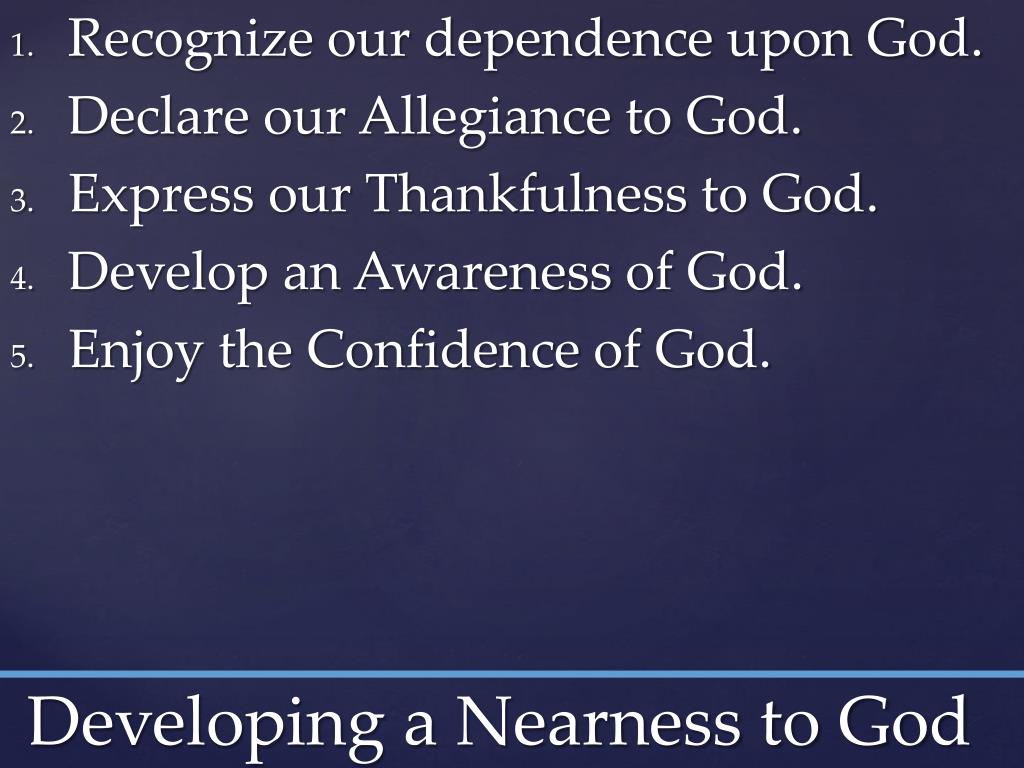 1. Recognize our dependence upon God.
2. Declare our Allegiance to God.
3. Express our Thankfulness to God.
4. Develop an Awareness of God.
5. Enjoy the Confidence of God.

Developing a Nearness to God